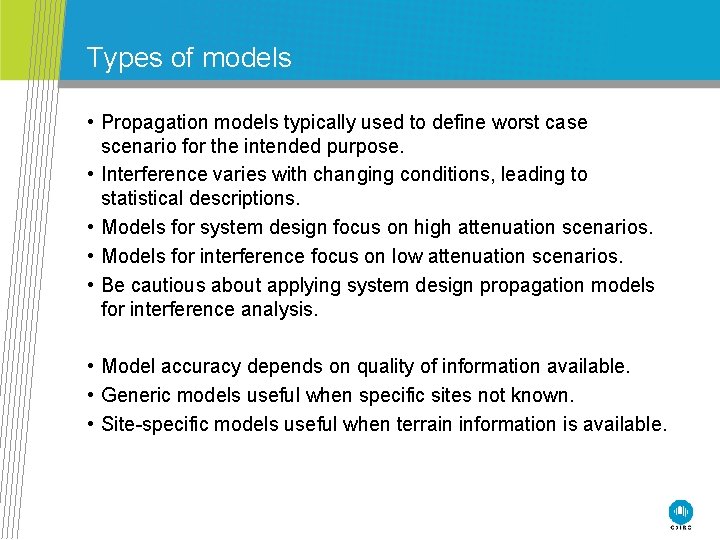 Types of models

• Propagation models typically used to define worst case scenario for the intended purpose.
• Interference varies with changing conditions, leading to statistical descriptions.
• Models for system design focus on high attenuation scenarios.
• Models for interference focus on low attenuation scenarios.
• Be cautious about applying system design propagation models for interference analysis.

• Model accuracy depends on quality of information available.
• Generic models useful when specific sites not known.
• Site-specific models useful when terrain information is available.

CSIRO